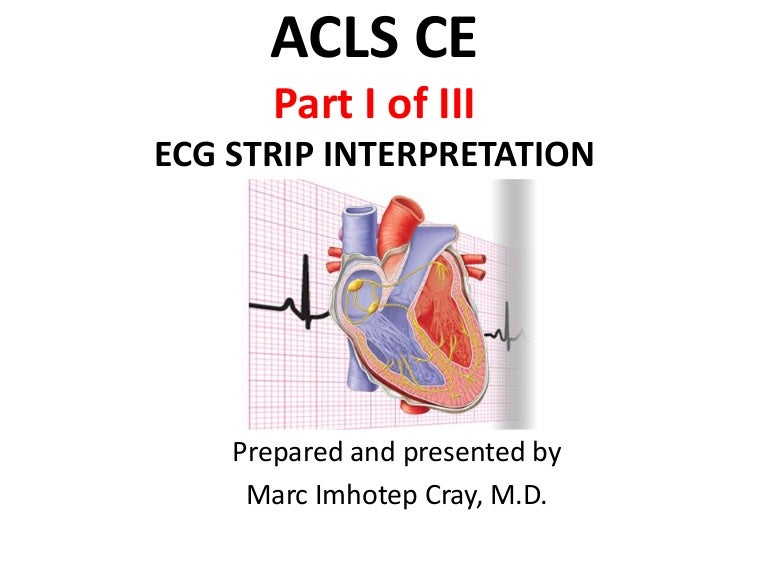 ACLS CE

Part I of III

ECG STRIP INTERPRETATION

Prepared and presented by

Marc Imhotep Cray, M.D.